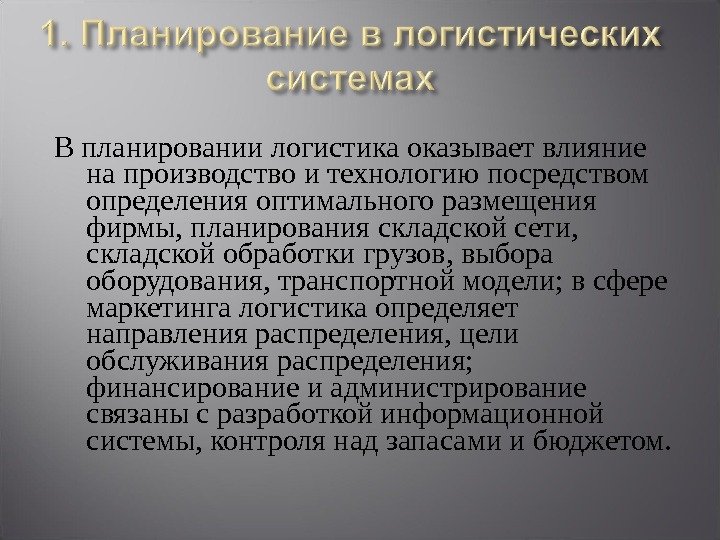 1. Планирование в логистических системах

В планировании логистика оказывает влияние на производство и технологию посредством определения оптимального размещения фирмы, планирования складской сети, складской обработки грузов, выбора оборудования, транспортной модели; в сфере маркетинга логистика определяет направления распределения, цели обслуживания распределения; финансирование и администрирование связаны с разработкой информационной системы, контроля над запасами и бюджетом.